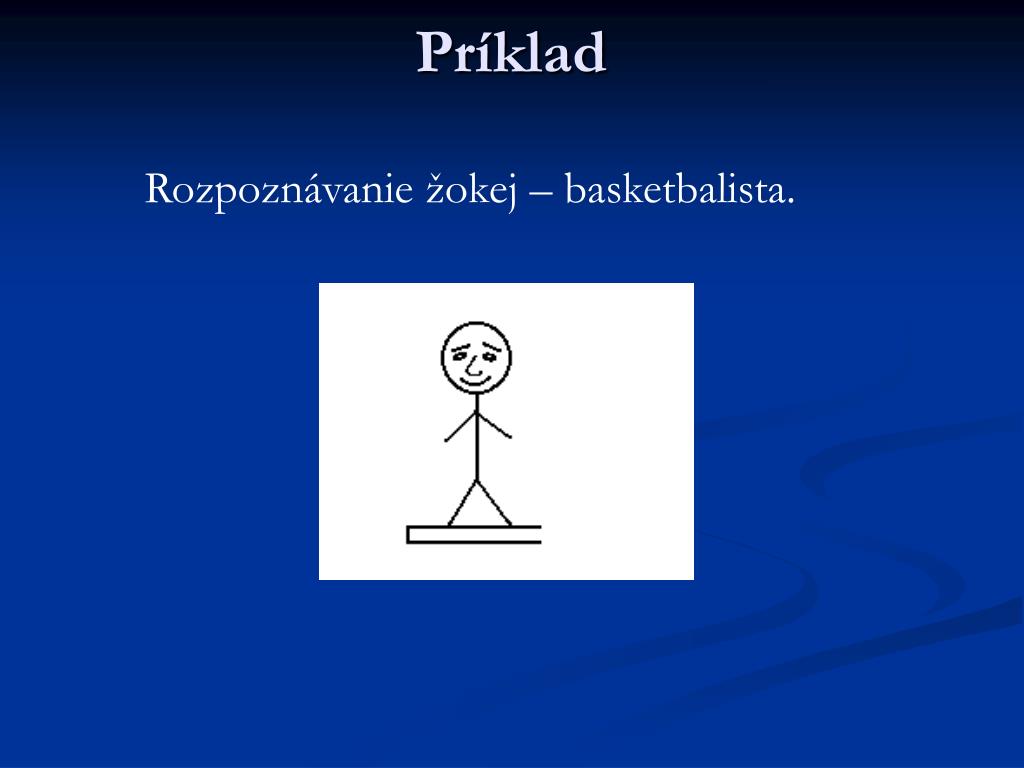 Príklad

Rozpoznávanie žokej – basketbalista.